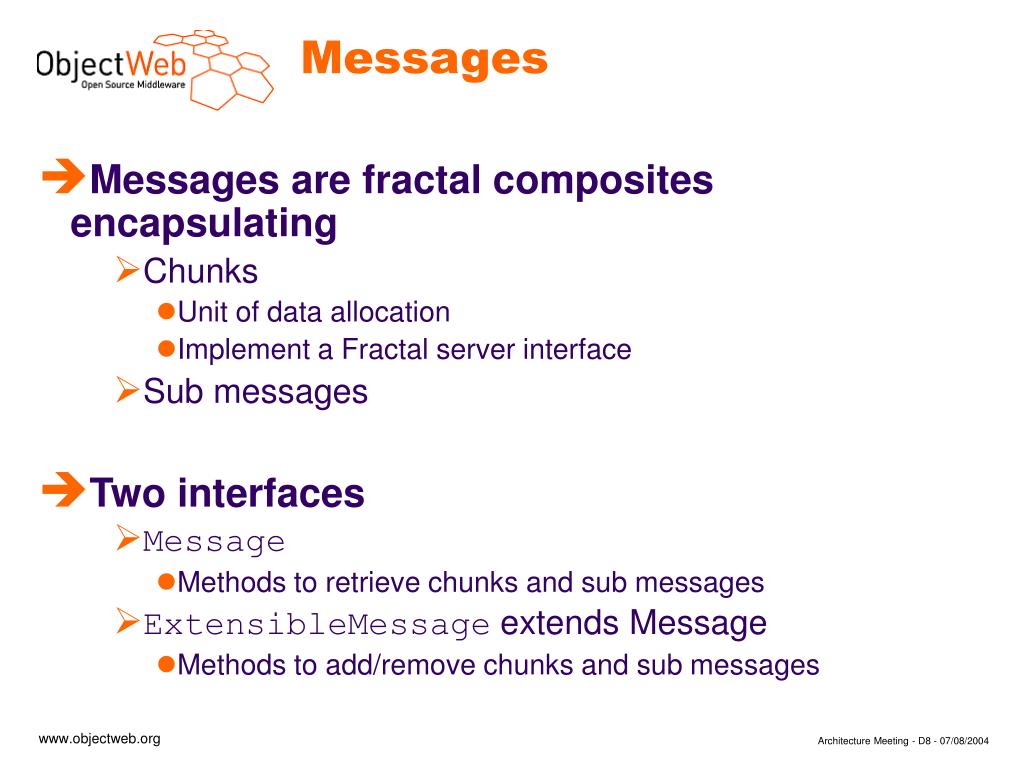 ObjectWeb
Open Source Middleware

Messages

➔Messages are fractal composites encapsulating
➢Chunks
●Unit of data allocation
●Implement a Fractal server interface
➢Sub messages

➔Two interfaces
➢Message
●Methods to retrieve chunks and sub messages
➢ExtensibleMessage extends Message
●Methods to add/remove chunks and sub messages

www.objectweb.org

Architecture Meeting - D8 - 07/08/2004